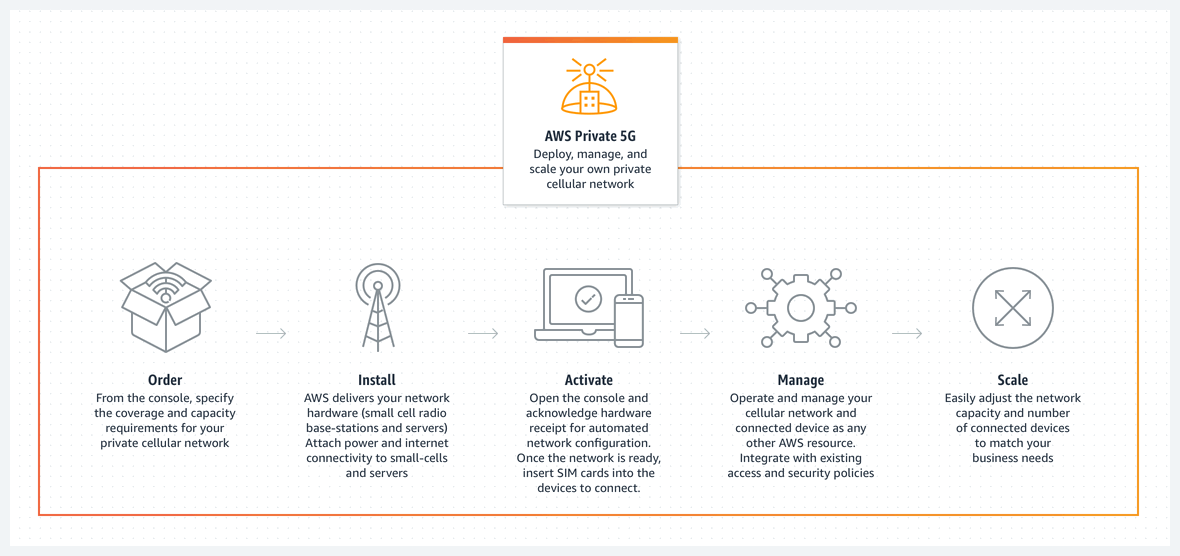 AWS Private 5G
Deploy, manage, and scale your own private cellular network

Order
From the console, specify the coverage and capacity requirements for your private cellular network

Install
AWS delivers your network hardware (small cell radio base-stations and servers) Attach power and internet connectivity to small-cells and servers

Activate
Open the console and acknowledge hardware receipt for automated network configuration. Once the network is ready, insert SIM cards into the devices to connect.

Manage
Operate and manage your cellular network and connected device as any other AWS resource. Integrate with existing access and security policies

Scale
Easily adjust the network capacity and number of connected devices to match your business needs